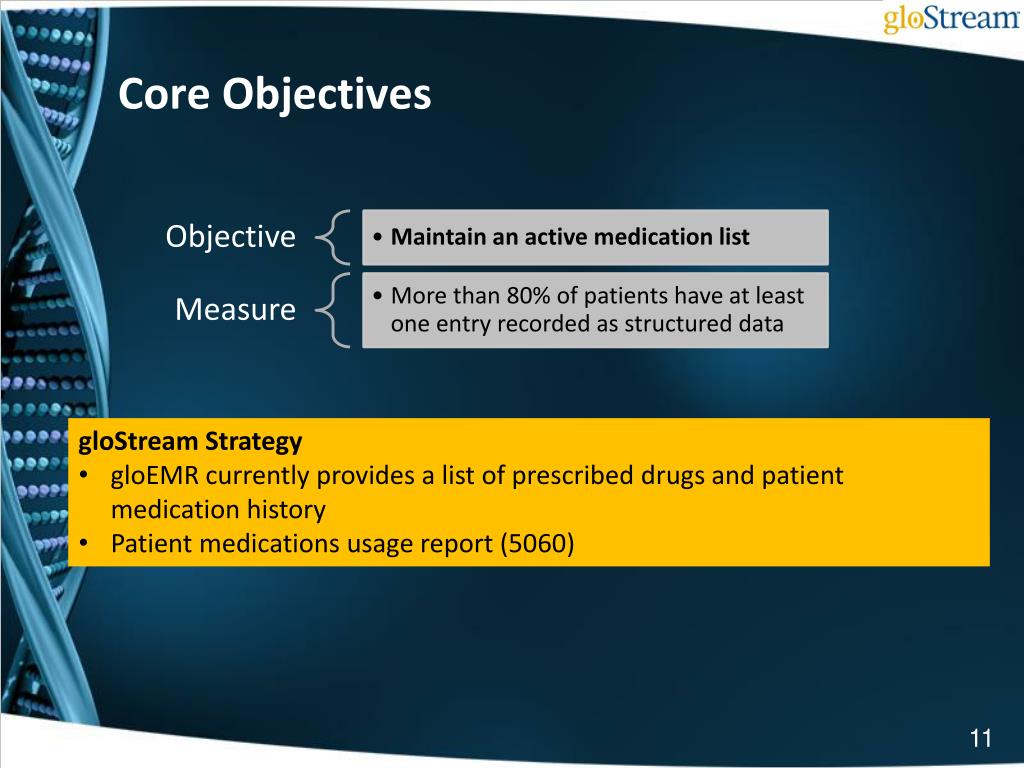 gloStream

Core Objectives

Objective
• Maintain an active medication list

Measure
• More than 80% of patients have at least one entry recorded as structured data

gloStream Strategy
• gloEMR currently provides a list of prescribed drugs and patient medication history
• Patient medications usage report (5060)

11